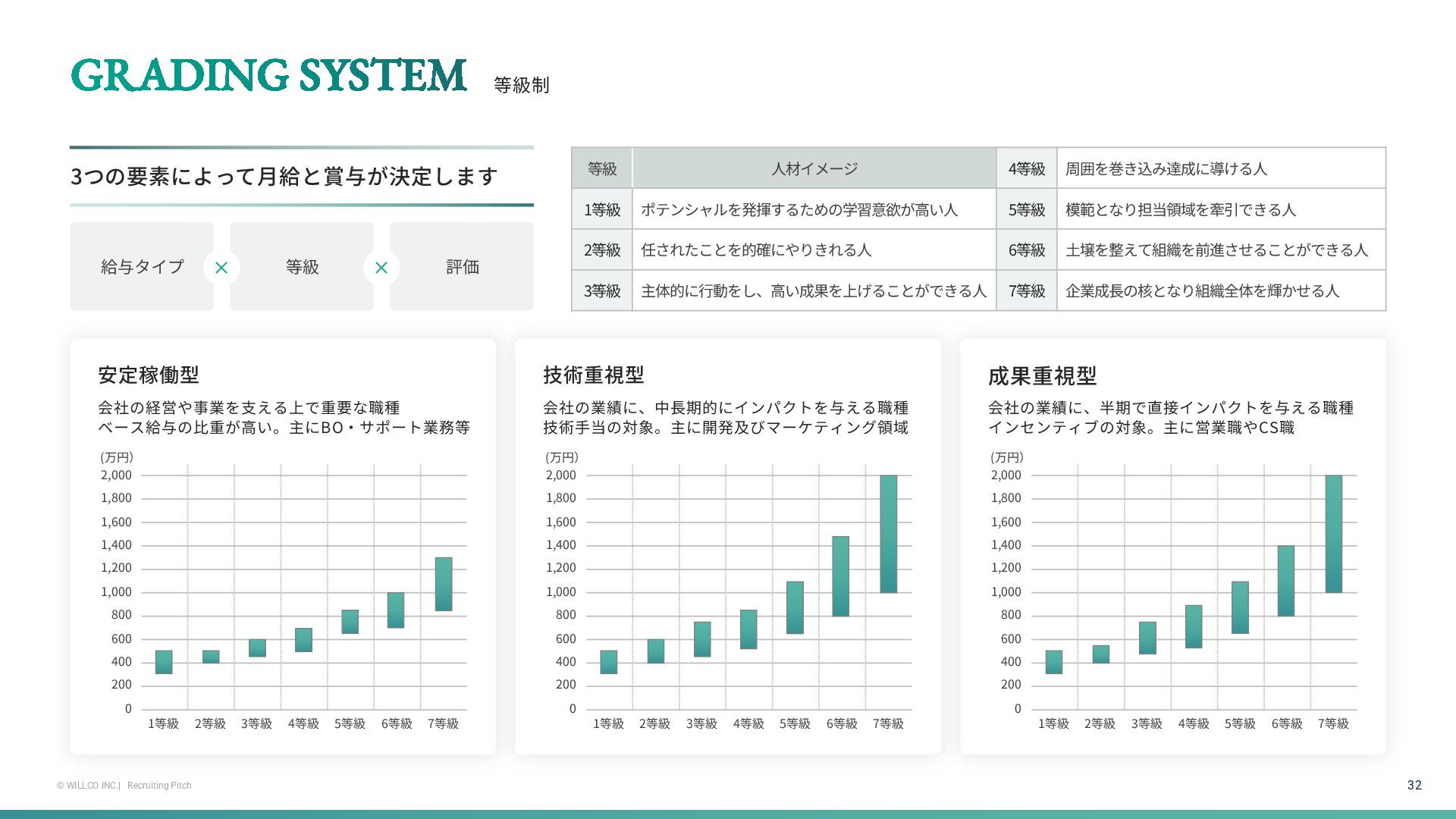 GRADING SYSTEM 等級制

3つの要素によって月給と賞与が決定します

給与タイプ × 等級 × 評価

| 等級 | 人材イメージ | 4等級 | 周囲を巻き込み達成に導ける人 |
|---|---|---|---|
| 1等級 | ポテンシャルを発揮するための学習意欲が高い人 | 5等級 | 模範となり担当領域を牽引できる人 |
| 2等級 | 任されたことを的確にやりきれる人 | 6等級 | 土壌を整えて組織を前進させることができる人 |
| 3等級 | 主体的に行動をし、高い成果を上げることができる人 | 7等級 | 企業成長の核となり組織全体を輝かせる人 |

安定稼働型

会社の経営や事業を支える上で重要な職種
ベース給与の比重が高い。主にBO・サポート業務等

(万円)
2,000
1,800
1,600
1,400
1,200
1,000
800
600
400
200
0
1等級 2等級 3等級 4等級 5等級 6等級 7等級

技術重視型

会社の業績に、中長期的にインパクトを与える職種
技術手当の対象。主に開発及びマーケティング領域

(万円)
2,000
1,800
1,600
1,400
1,200
1,000
800
600
400
200
0
1等級 2等級 3等級 4等級 5等級 6等級 7等級

成果重視型

会社の業績に、半期で直接インパクトを与える職種
インセンティブの対象。主に営業職やCS職

(万円)
2,000
1,800
1,600
1,400
1,200
1,000
800
600
400
200
0
1等級 2等級 3等級 4等級 5等級 6等級 7等級

© WILLCO INC.| Recruiting Pitch

32